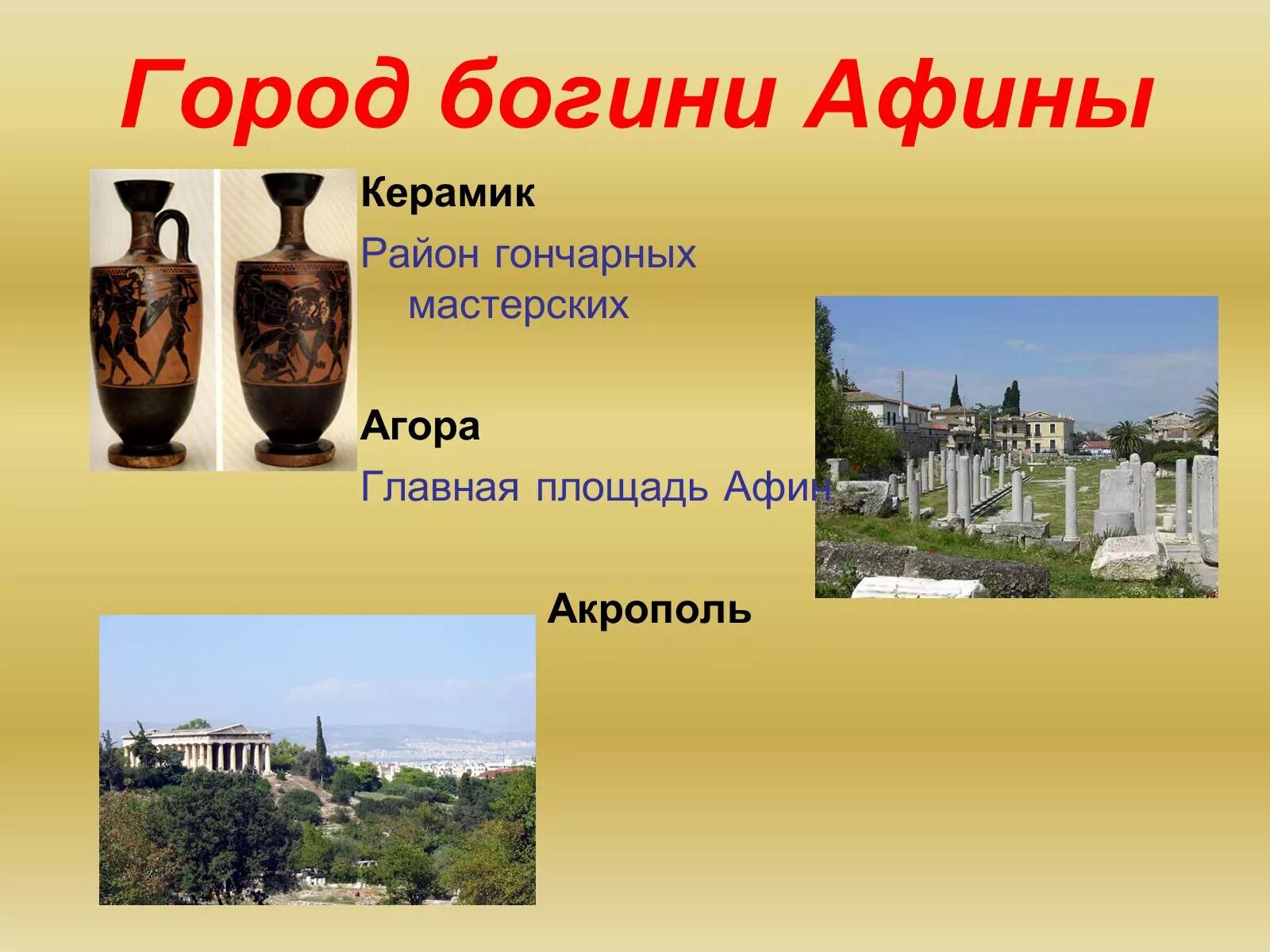 Город богини Афины

Керамик

Район гончарных мастерских

Агора

Главная площадь Афин

Акрополь